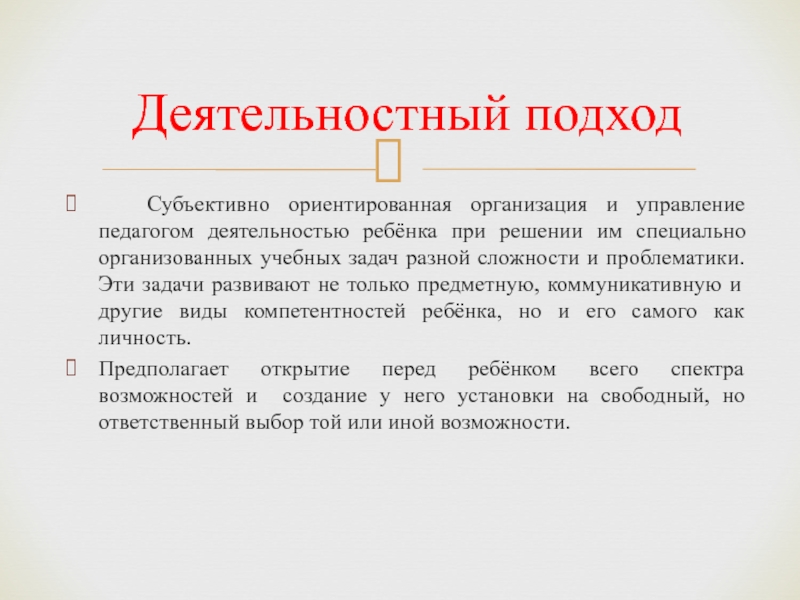 Деятельностный подход

Субъективно ориентированная организация и управление педагогом деятельностью ребёнка при решении им специально организованных учебных задач разной сложности и проблематики. Эти задачи развивают не только предметную, коммуникативную и другие виды компетентностей ребёнка, но и его самого как личность.

Предполагает открытие перед ребёнком всего спектра возможностей и создание у него установки на свободный, но ответственный выбор той или иной возможности.